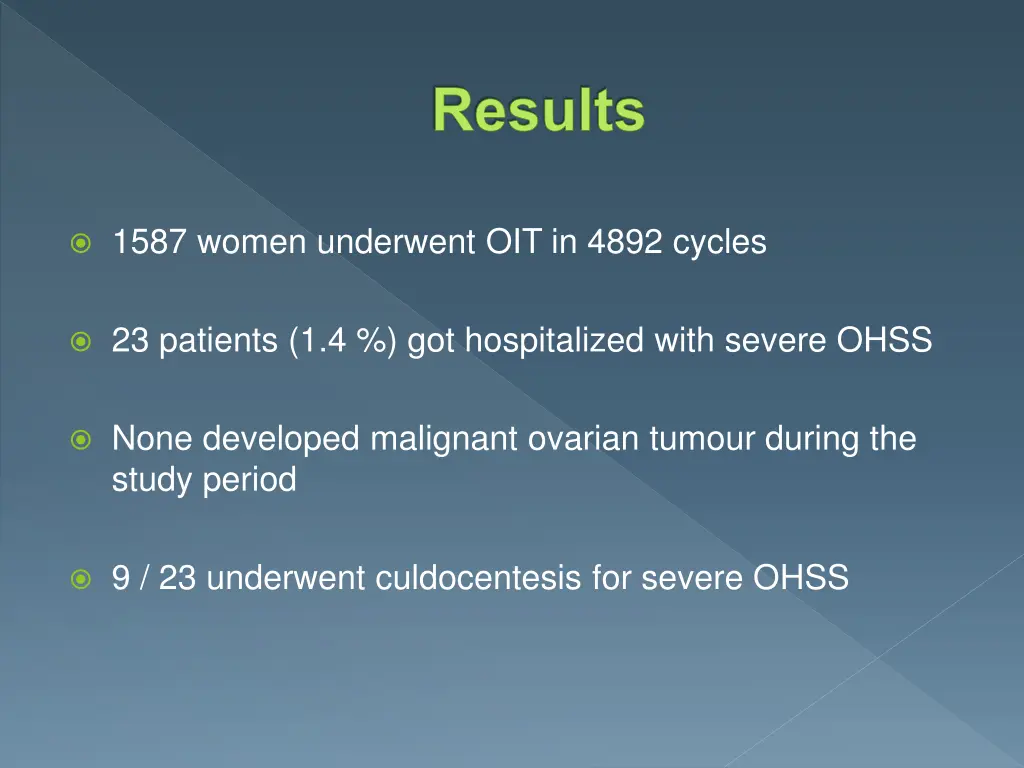 Results

1587 women underwent OIT in 4892 cycles

23 patients (1.4 %) got hospitalized with severe OHSS

None developed malignant ovarian tumour during the study period

9 / 23 underwent culdocentesis for severe OHSS